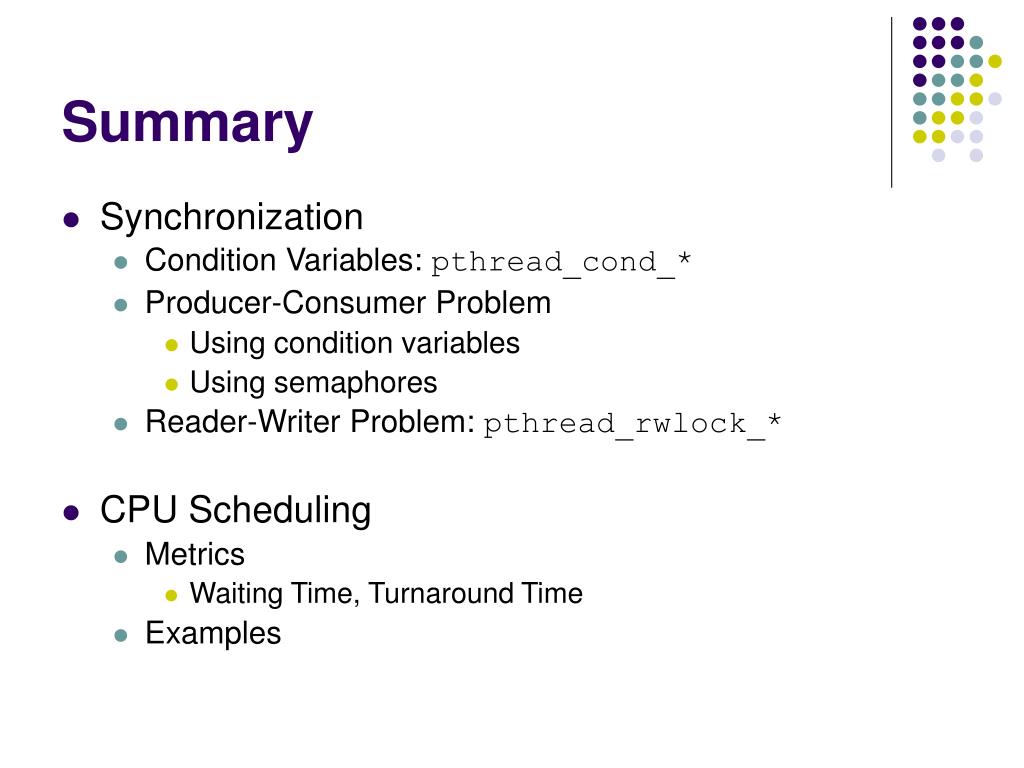 Summary

- Synchronization
  - Condition Variables: pthread_cond_*
  - Producer-Consumer Problem
    - Using condition variables
    - Using semaphores
  - Reader-Writer Problem: pthread_rwlock_*

- CPU Scheduling
  - Metrics
    - Waiting Time, Turnaround Time
  - Examples